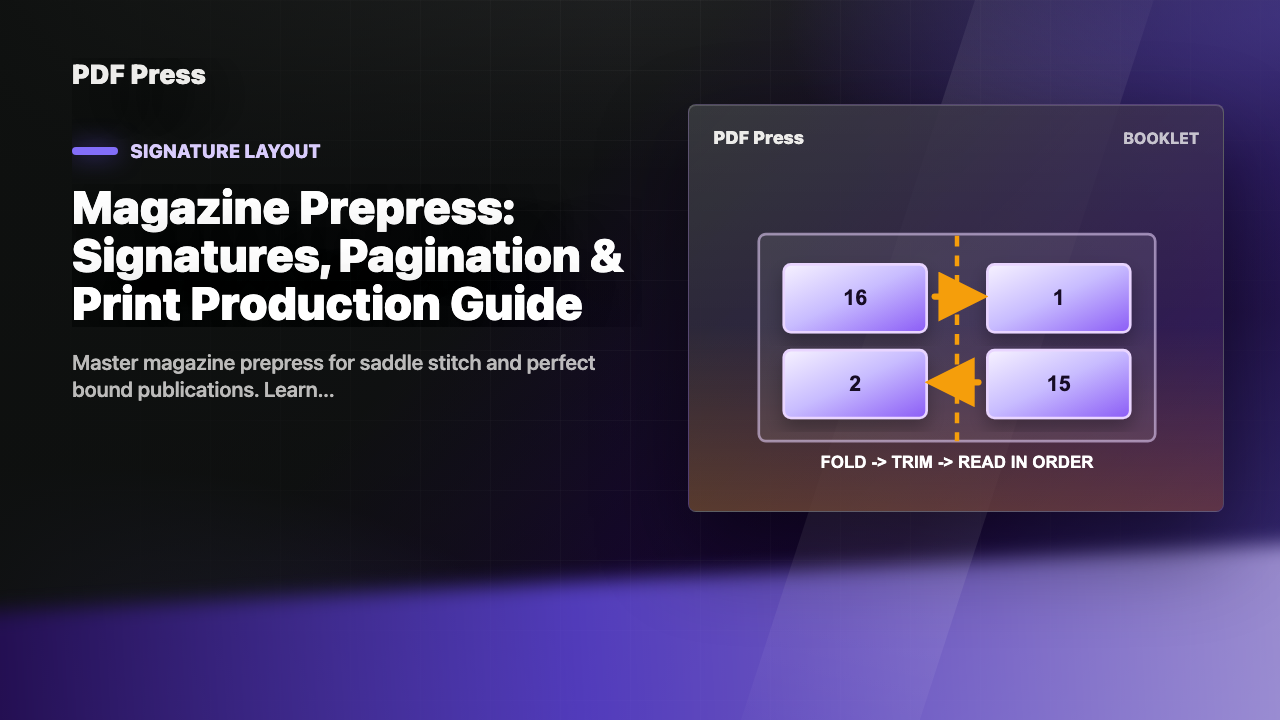 PDF Press

SIGNATURE LAYOUT

Magazine Prepress: Signatures, Pagination & Print Production Guide

Master magazine prepress for saddle stitch and perfect bound publications. Learn...

PDF Press

BOOKLET

16

1

2

15

FOLD -> TRIM -> READ IN ORDER